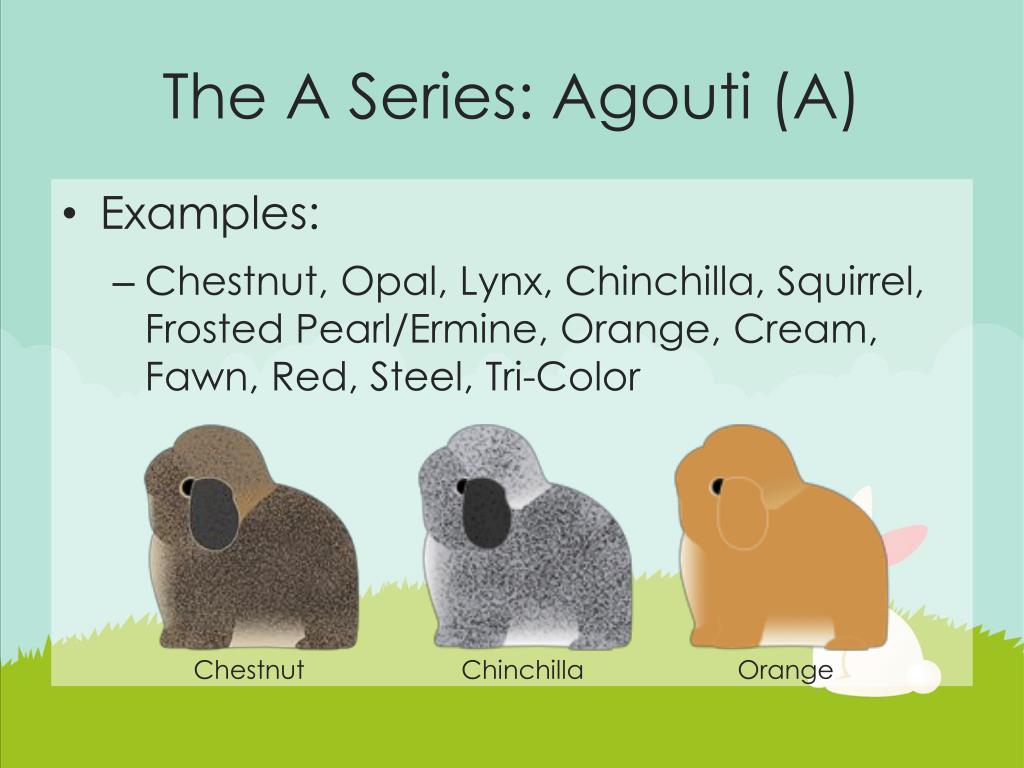 The A Series: Agouti (A)

• Examples:
– Chestnut, Opal, Lynx, Chinchilla, Squirrel, Frosted Pearl/Ermine, Orange, Cream, Fawn, Red, Steel, Tri-Color

Chestnut
Chinchilla
Orange